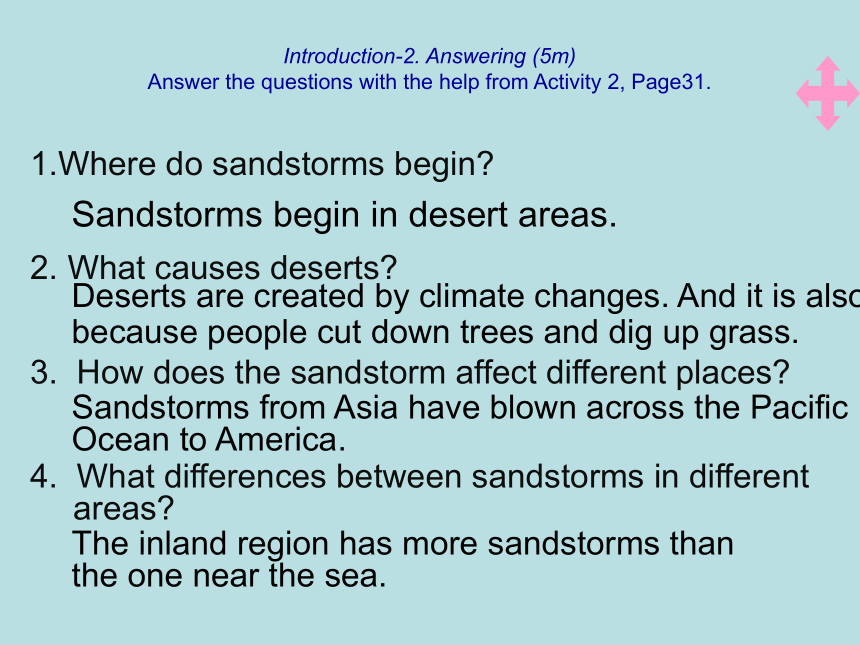 Introduction-2. Answering (5m)
Answer the questions with the help from Activity 2, Page31.

1.Where do sandstorms begin?

Sandstorms begin in desert areas.

2. What causes deserts?
Deserts are created by climate changes. And it is also because people cut down trees and dig up grass.

3. How does the sandstorm affect different places?
Sandstorms from Asia have blown across the Pacific Ocean to America.

4. What differences between sandstorms in different areas?
The inland region has more sandstorms than the one near the sea.